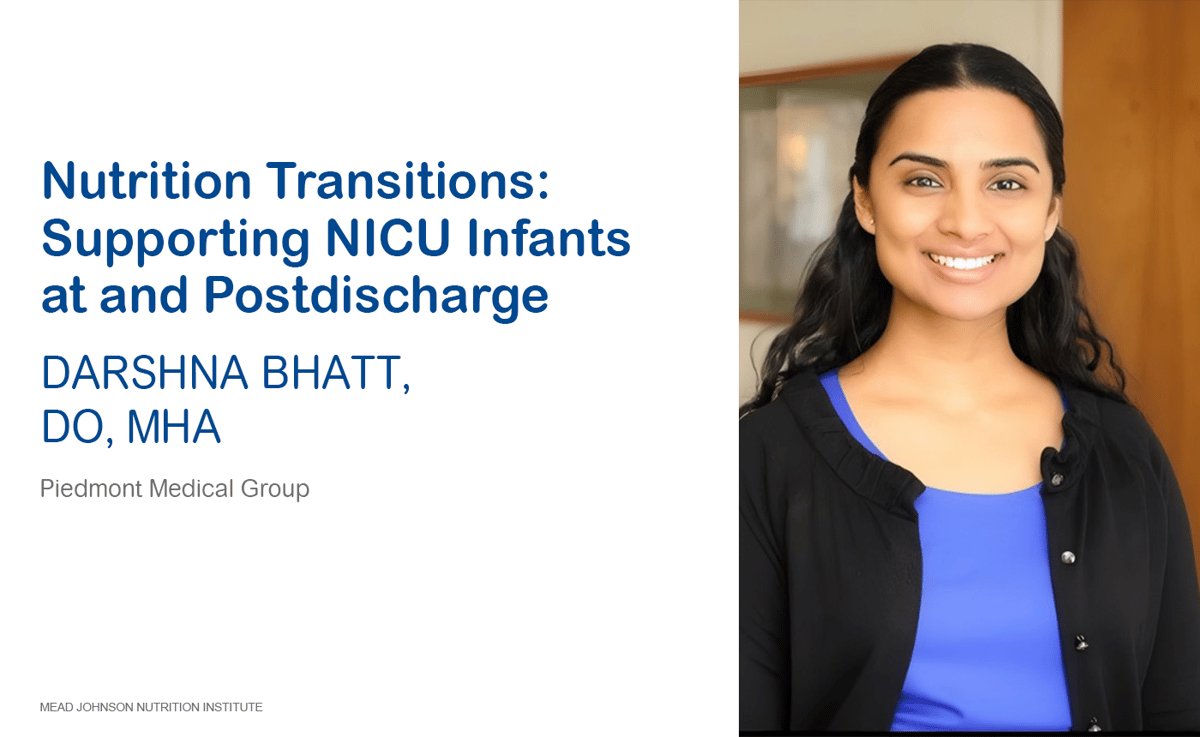 Nutrition Transitions: Supporting NICU Infants at and Postdischarge

DARSHNA BHATT, DO, MHA

Piedmont Medical Group

MEAD JOHNSON NUTRITION INSTITUTE